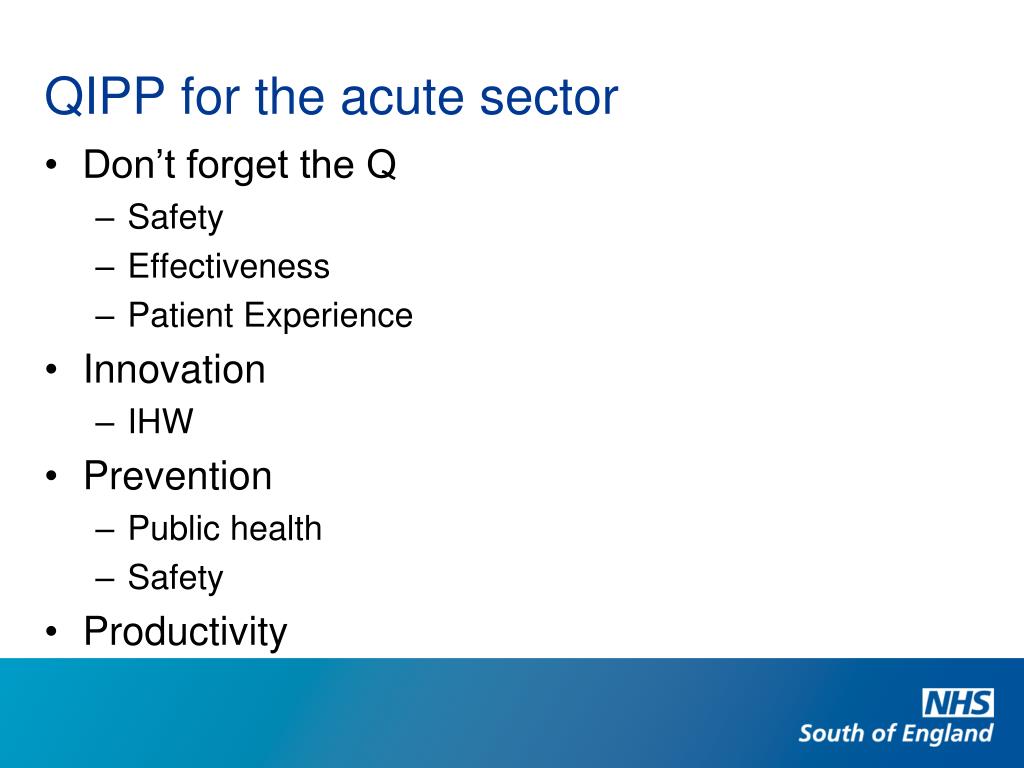 QIPP for the acute sector

• Don’t forget the Q
  – Safety
  – Effectiveness
  – Patient Experience
• Innovation
  – IHW
• Prevention
  – Public health
  – Safety
• Productivity

NHS
South of England